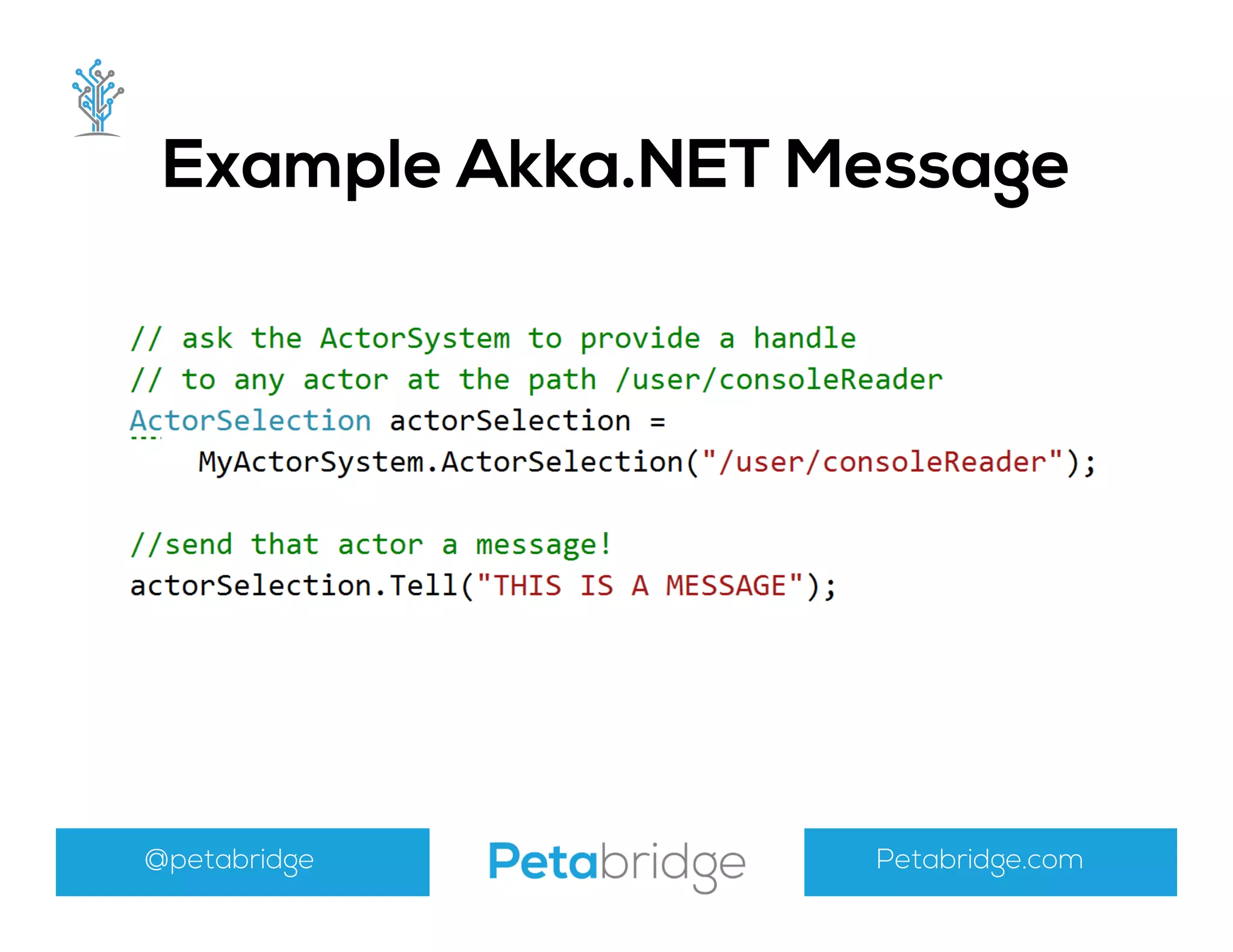 Example Akka.NET Message

// ask the ActorSystem to provide a handle
// to any actor at the path /user/consoleReader
ActorSelection actorSelection =
    MyActorSystem.ActorSelection("/user/consoleReader");

//send that actor a message!
actorSelection.Tell("THIS IS A MESSAGE");

@petabridge

Petabridge

Petabridge.com